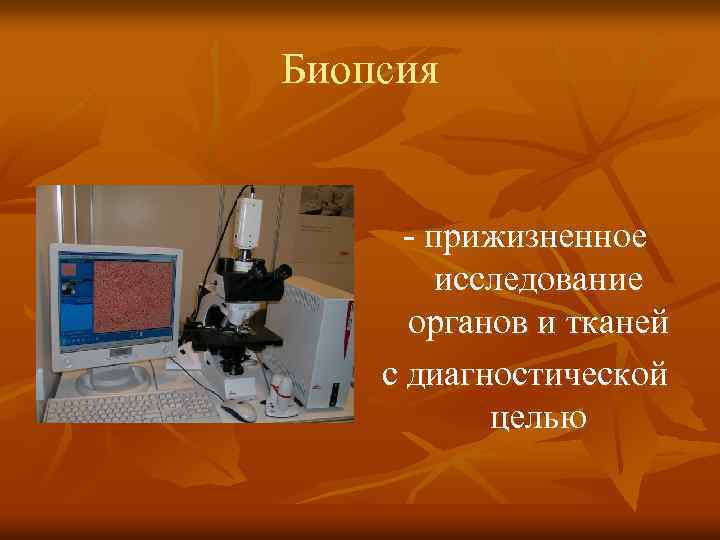 Биопсия

- прижизненное исследование органов и тканей с диагностической целью